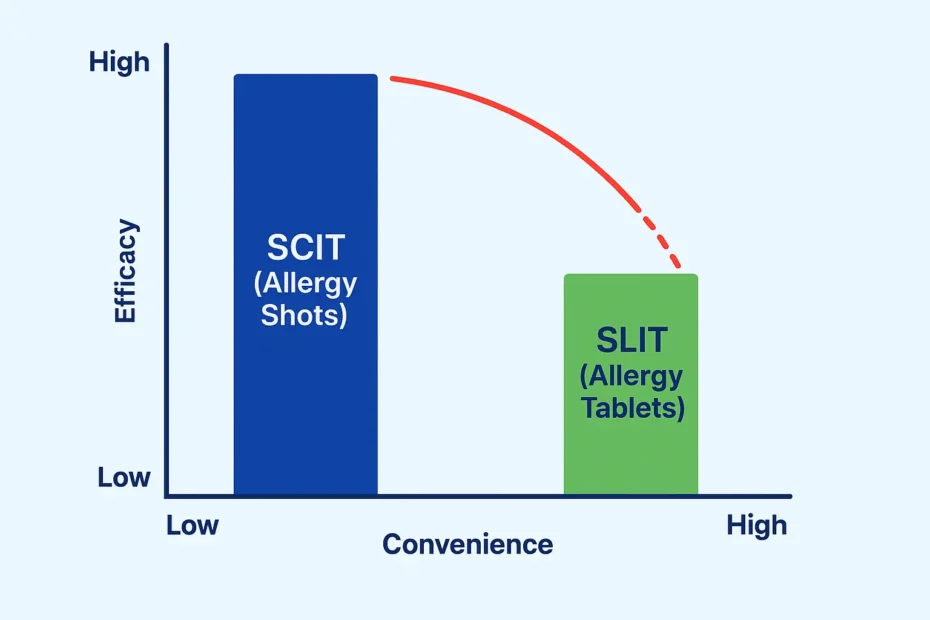 High

Efficacy

Low

SCIT
(Allergy
Shots)

SLIT
(Allergy
Tablets)

Low

Convenience

High